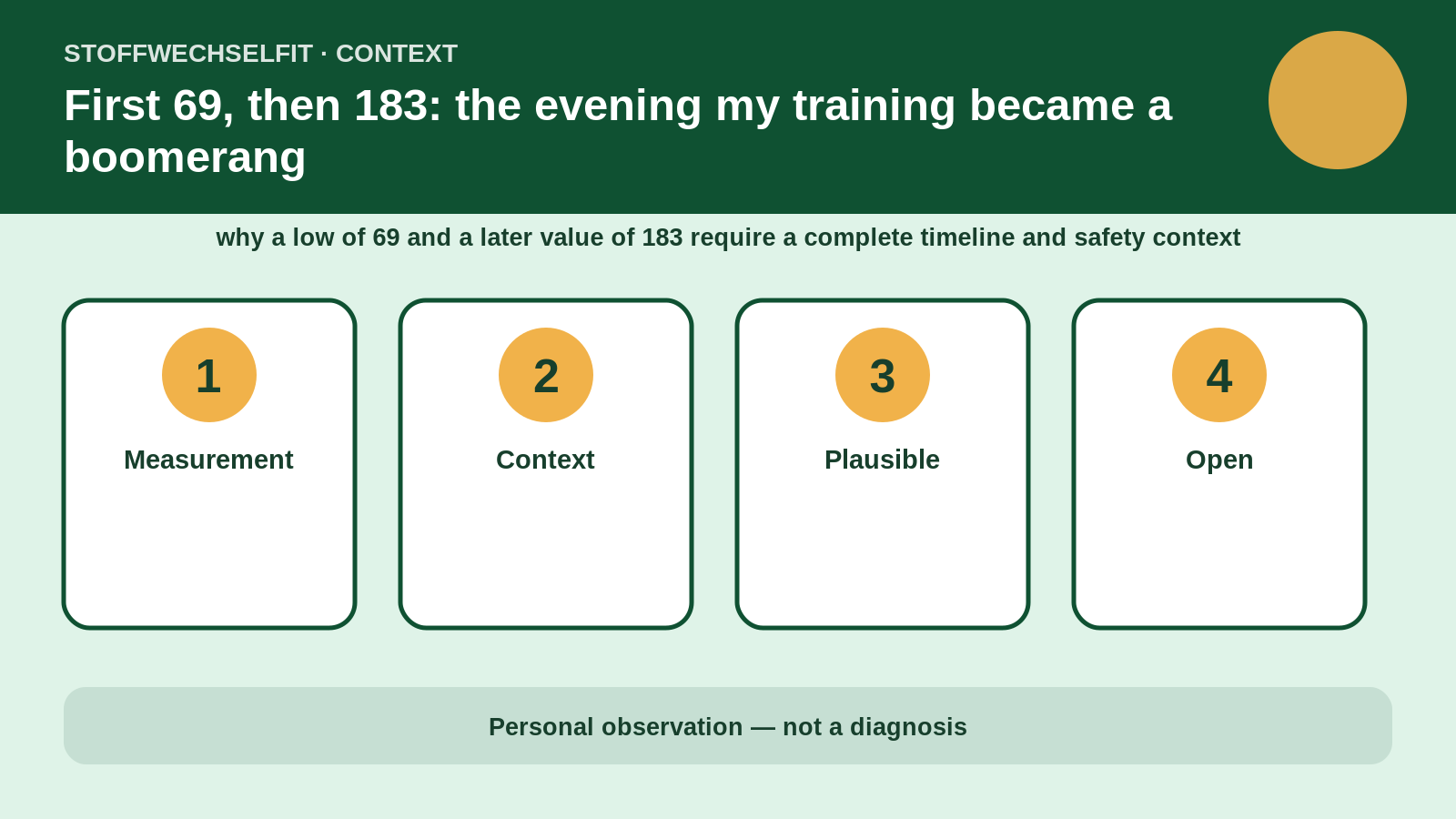 STOFFWECHSELFIT · CONTEXT

First 69, then 183: the evening my training became a boomerang

why a low of 69 and a later value of 183 require a complete timeline and safety context

1
Measurement

2
Context

3
Plausible

4
Open

Personal observation — not a diagnosis